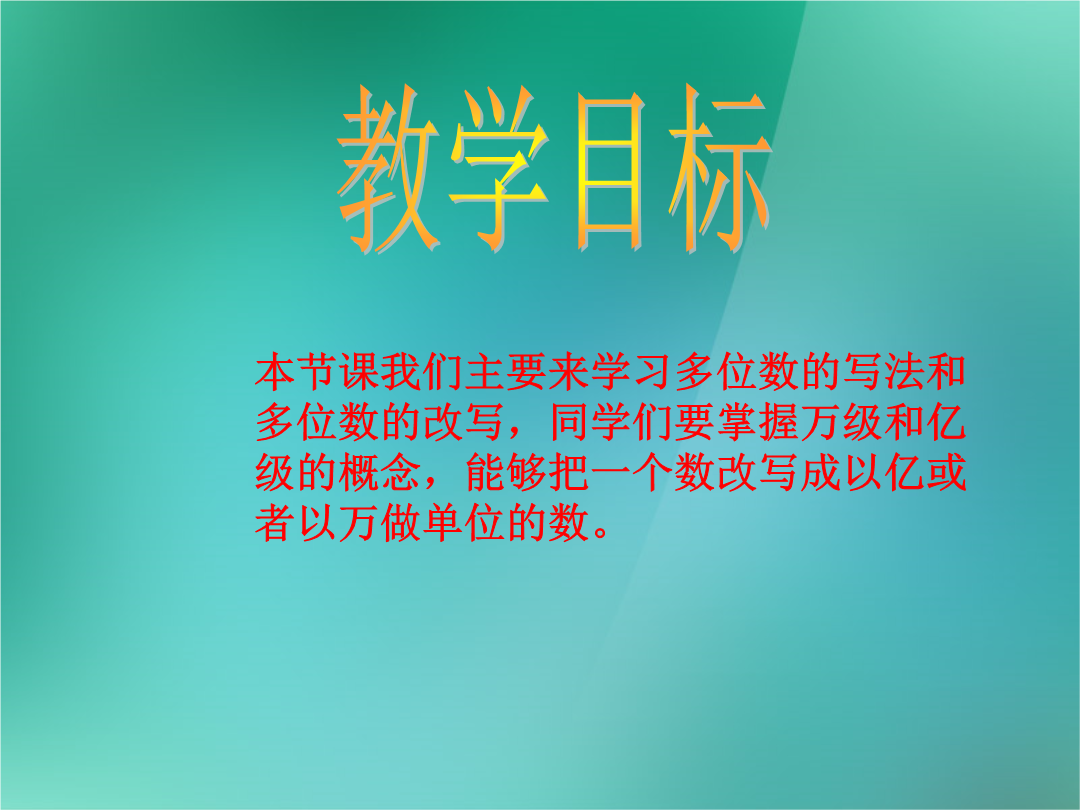 教学目标

本节课我们主要来学习多位数的写法和多位数的改写，同学们要掌握万级和亿级的概念，能够把一个数改写成以亿或者以万做单位的数。